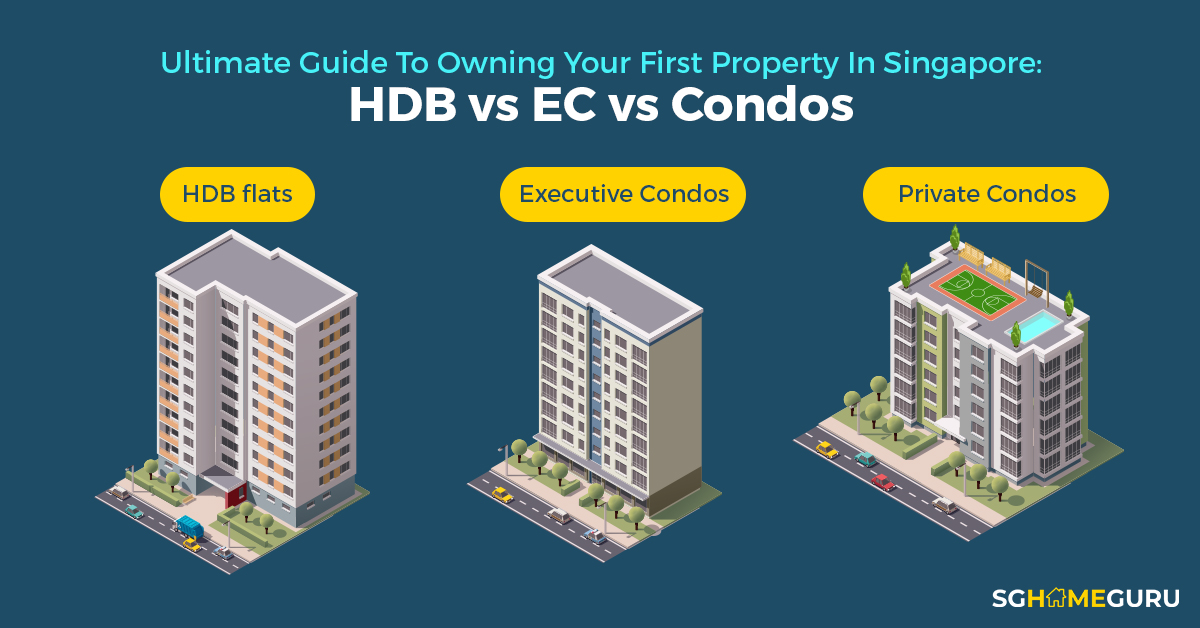 Ultimate Guide To Owning Your First Property In Singapore:
HDB vs EC vs Condos

HDB flats

Executive Condos

Private Condos

SGHOMEGURU